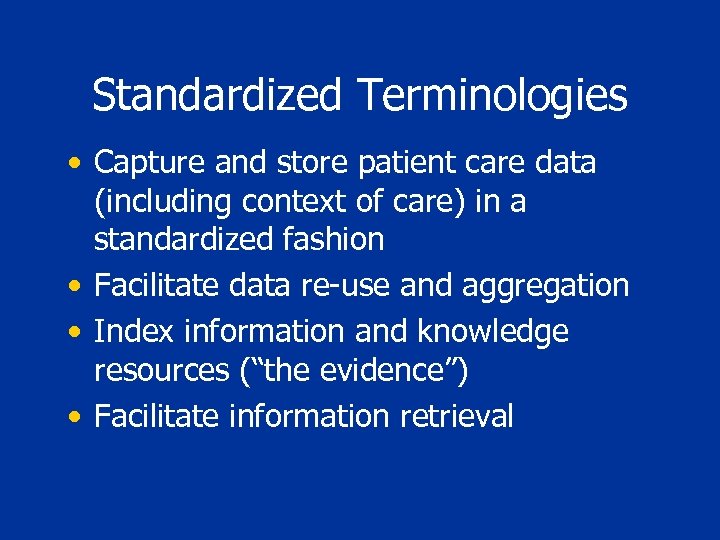 Standardized Terminologies

• Capture and store patient care data (including context of care) in a standardized fashion
• Facilitate data re-use and aggregation
• Index information and knowledge resources (“the evidence”)
• Facilitate information retrieval